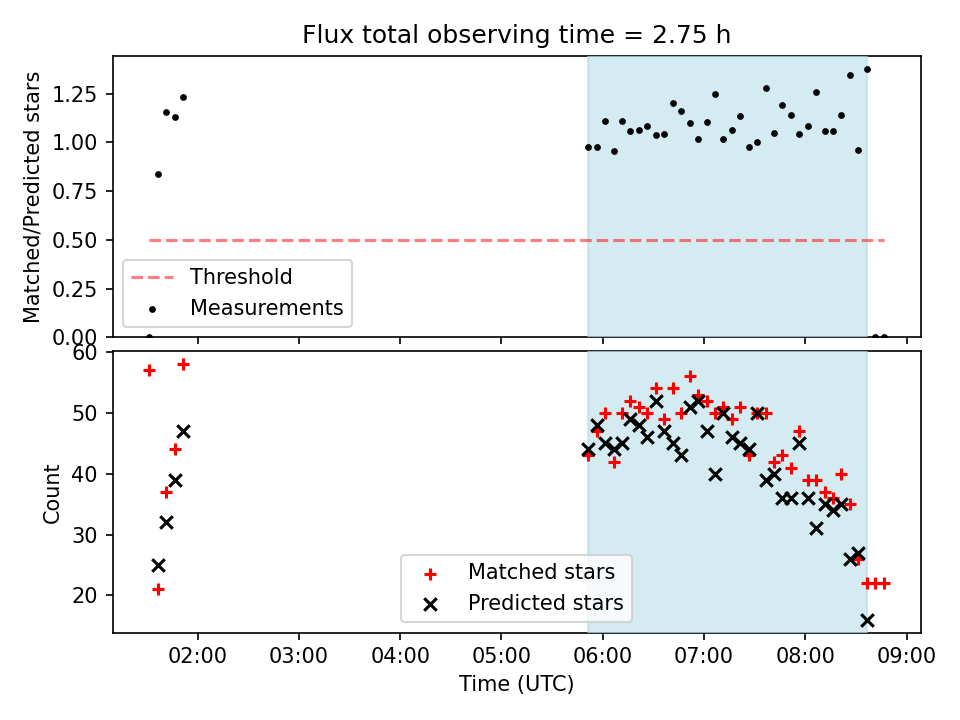 Flux total observing time = 2.75 h

Matched/Predicted stars

1.25
1.00
0.75
0.50
0.25
0.00

Threshold
Measurements

Count

60
50
40
30
20

Matched stars
Predicted stars

02:00 03:00 04:00 05:00 06:00 07:00 08:00 09:00

Time (UTC)